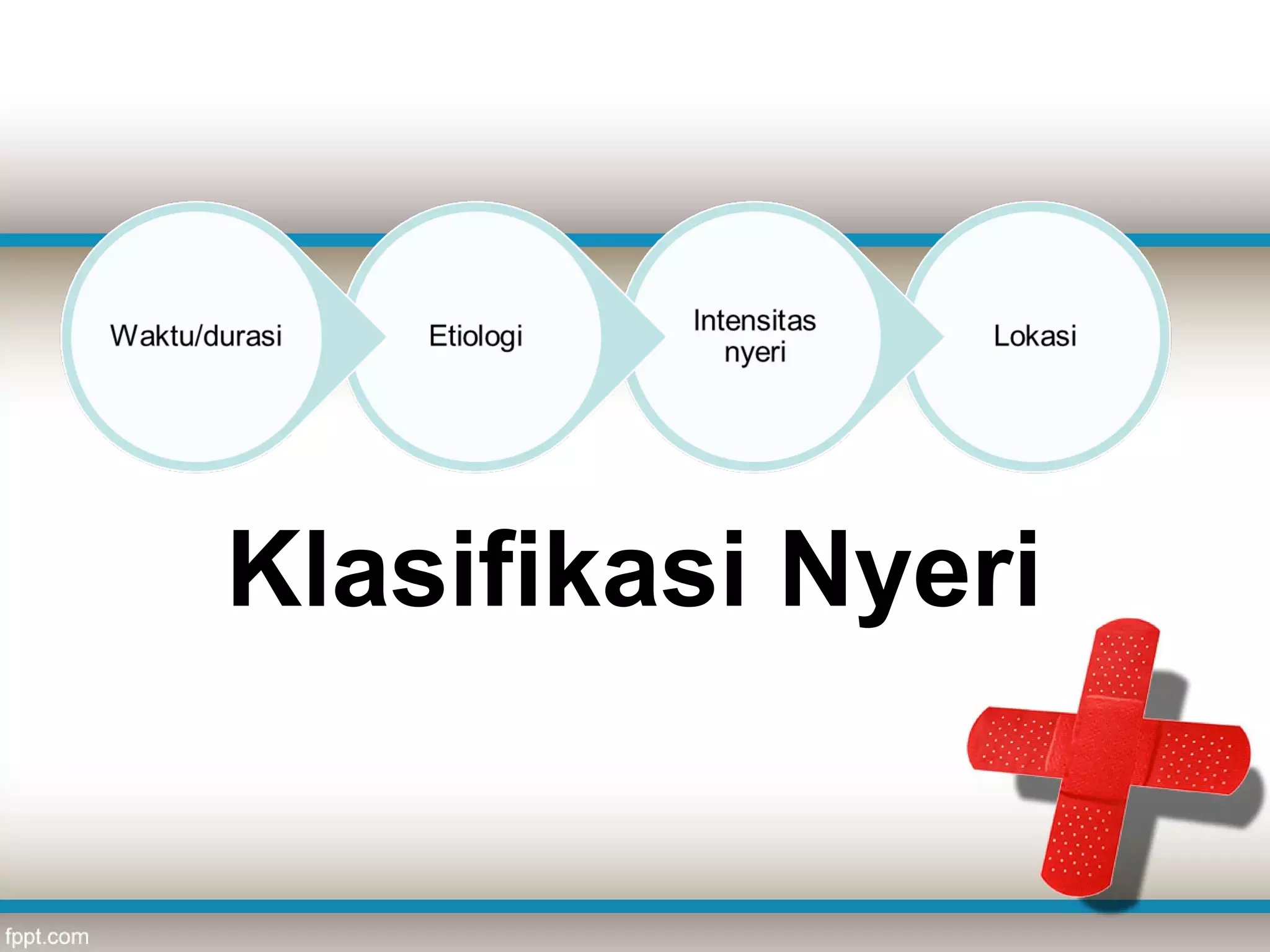 Waktu/durasi

Etiologi

Intensitas nyeri

Lokasi

Klasifikasi Nyeri

fppt.com